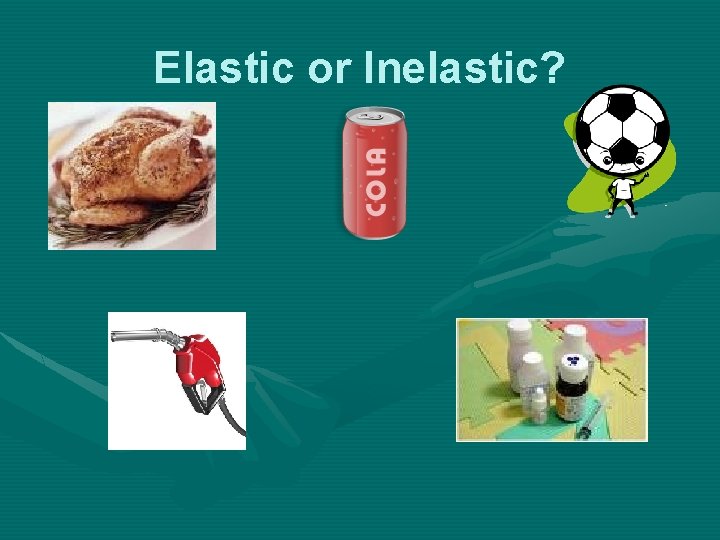 Elastic or Inelastic?

COLA